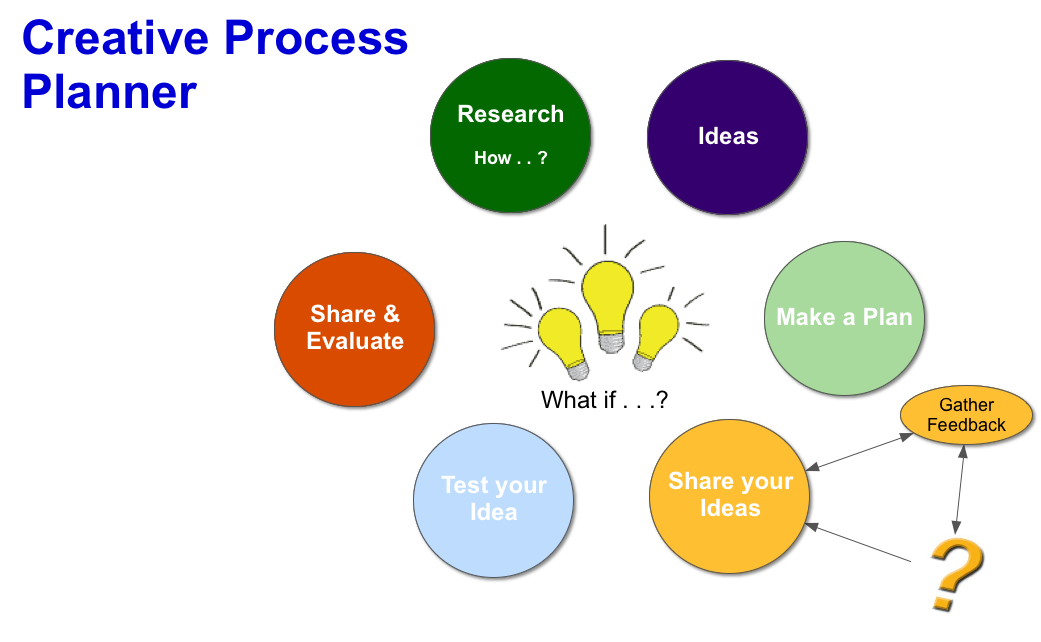 Creative Process Planner

Research
How . . ?

Ideas

Share & Evaluate

What if . . .?

Make a Plan

Gather Feedback

Test your Idea

Share your Ideas

?